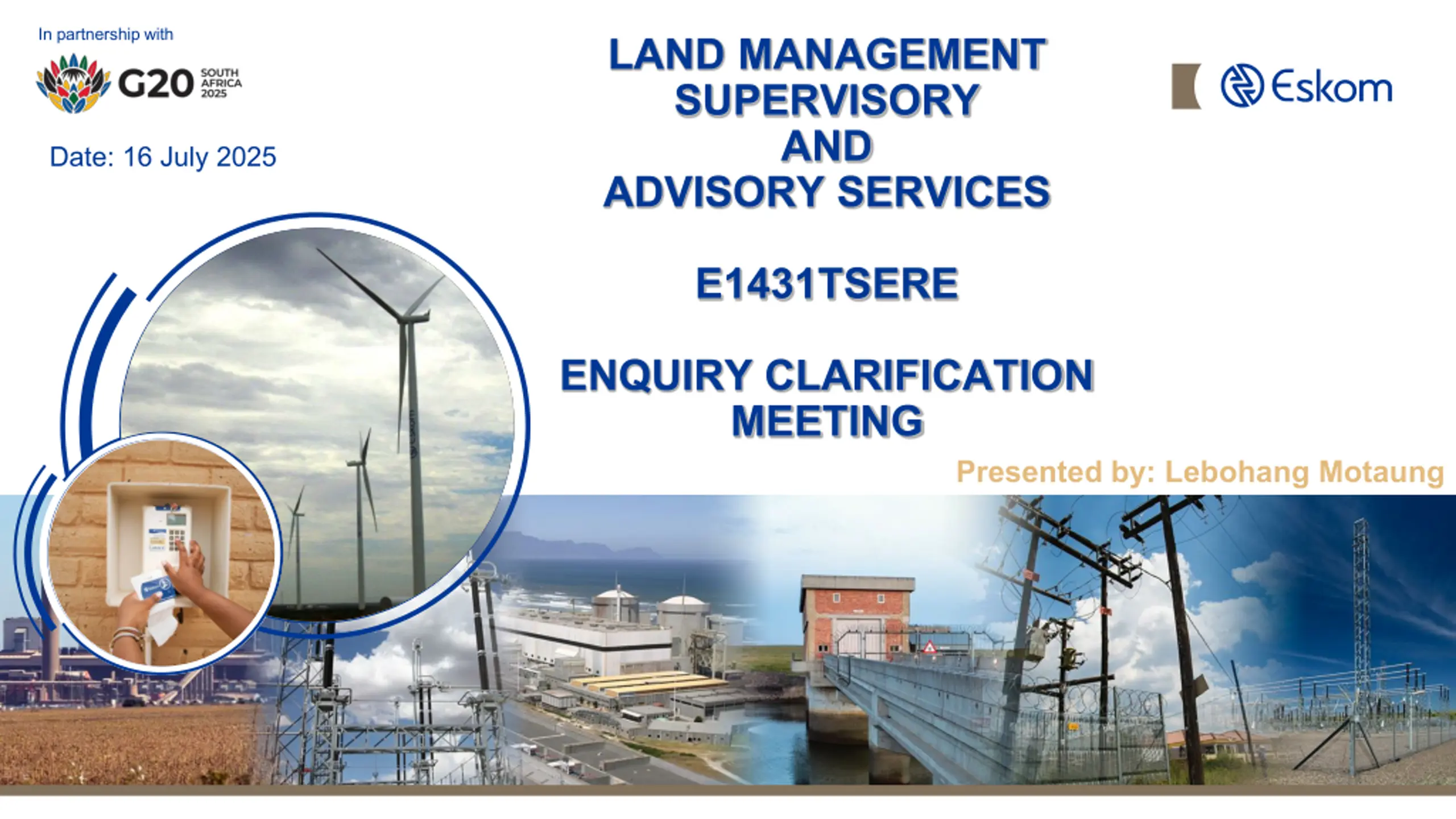 In partnership with

G20 SOUTH AFRICA 2025

Date: 16 July 2025

LAND MANAGEMENT
SUPERVISORY
AND
ADVISORY SERVICES

E1431TSERE

ENQUIRY CLARIFICATION
MEETING

Eskom

Presented by: Lebohang Motaung